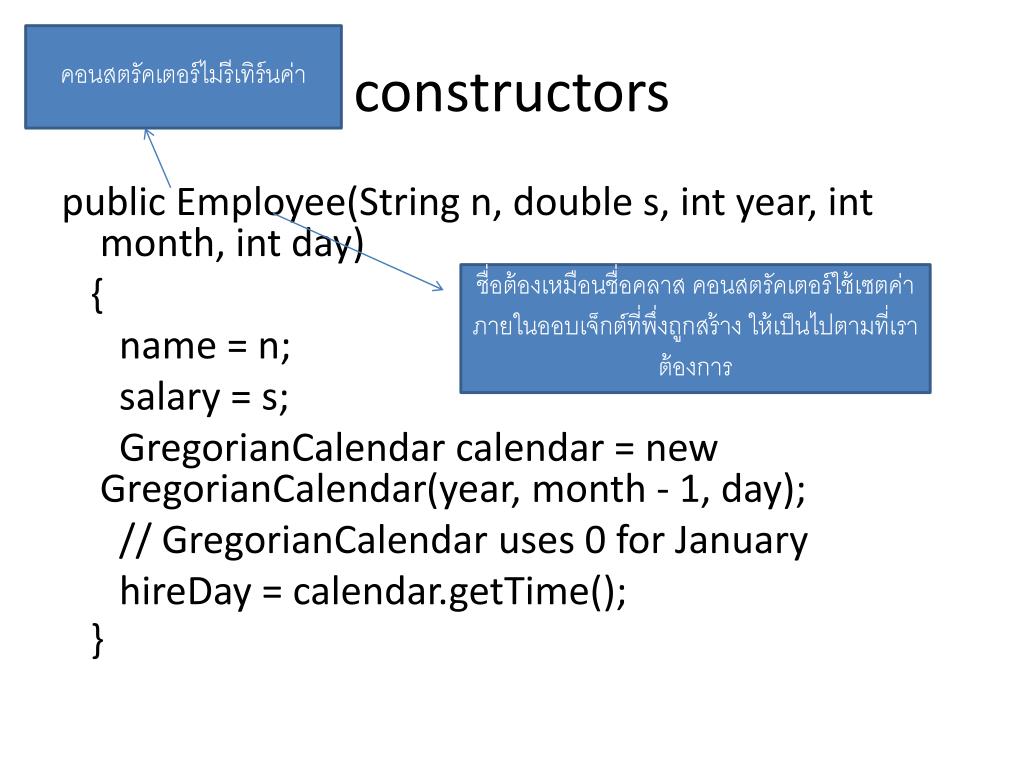 คอนสตรัคเตอร์ไม่รีเทิร์นค่า

constructors

public Employee(String n, double s, int year, int month, int day)
{
name = n;
salary = s;
GregorianCalendar calendar = new GregorianCalendar(year, month - 1, day);
// GregorianCalendar uses 0 for January
hireDay = calendar.getTime();
}

ชื่อต้องเหมือนชื่อคลาส คอนสตรัคเตอร์ใช้เซตค่าภายในออบเจ็กต์ที่พึ่งถูกสร้าง ให้เป็นไปตามที่เราต้องการ